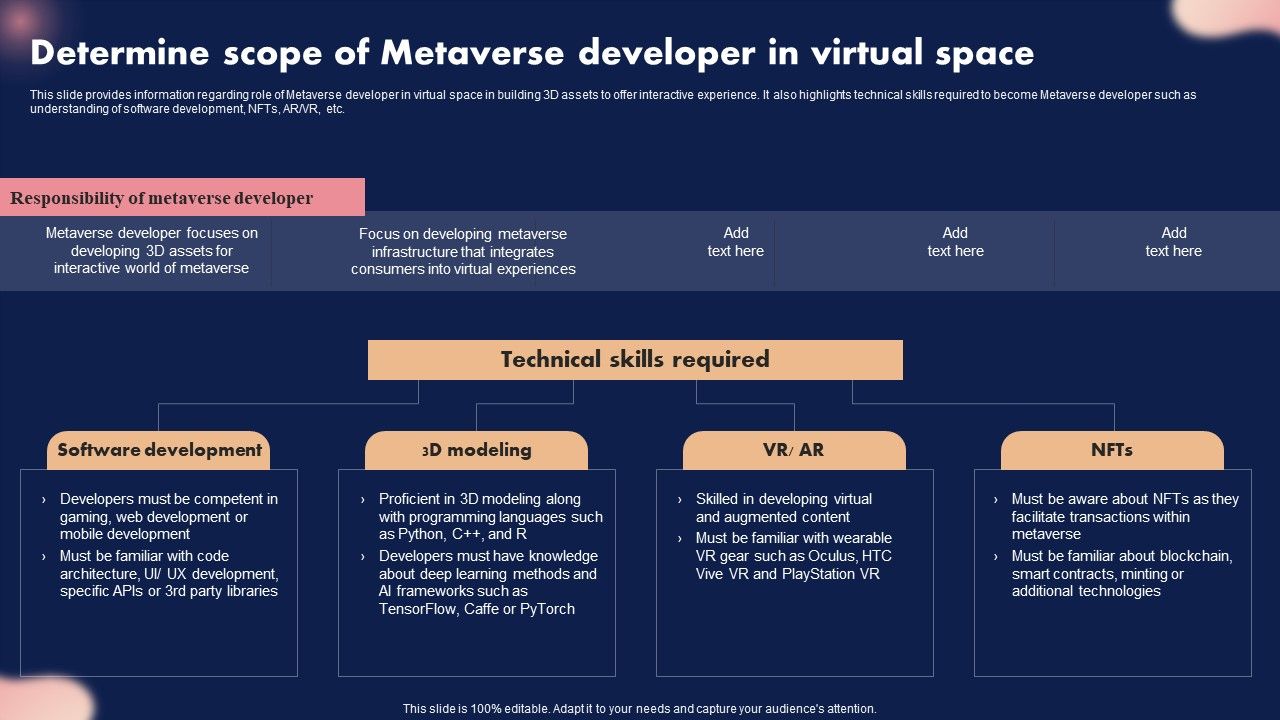 Determine scope of Metaverse developer in virtual space

This slide provides information regarding role of Metaverse developer in virtual space in building 3D assets to offer interactive experience. It also highlights technical skills required to become Metaverse developer such as understanding of software development, NFTs, AR/VR, etc.

Responsibility of metaverse developer

Metaverse developer focuses on developing 3D assets for interactive world of metaverse

Focus on developing metaverse infrastructure that integrates consumers into virtual experiences

Add text here

Add text here

Add text here

Technical skills required

Software development

› Developers must be competent in gaming, web development or mobile development
› Must be familiar with code architecture, UI/ UX development, specific APIs or 3rd party libraries

3D modeling

› Proficient in 3D modeling along with programming languages such as Python, C++, and R
› Developers must have knowledge about deep learning methods and AI frameworks such as TensorFlow, Caffe or PyTorch

VR/ AR

› Skilled in developing virtual and augmented content
› Must be familiar with wearable VR gear such as Oculus, HTC Vive VR and PlayStation VR

NFTs

› Must be aware about NFTs as they facilitate transactions within metaverse
› Must be familiar about blockchain, smart contracts, minting or additional technologies

This slide is 100% editable. Adapt it to your needs and capture your audience's attention.